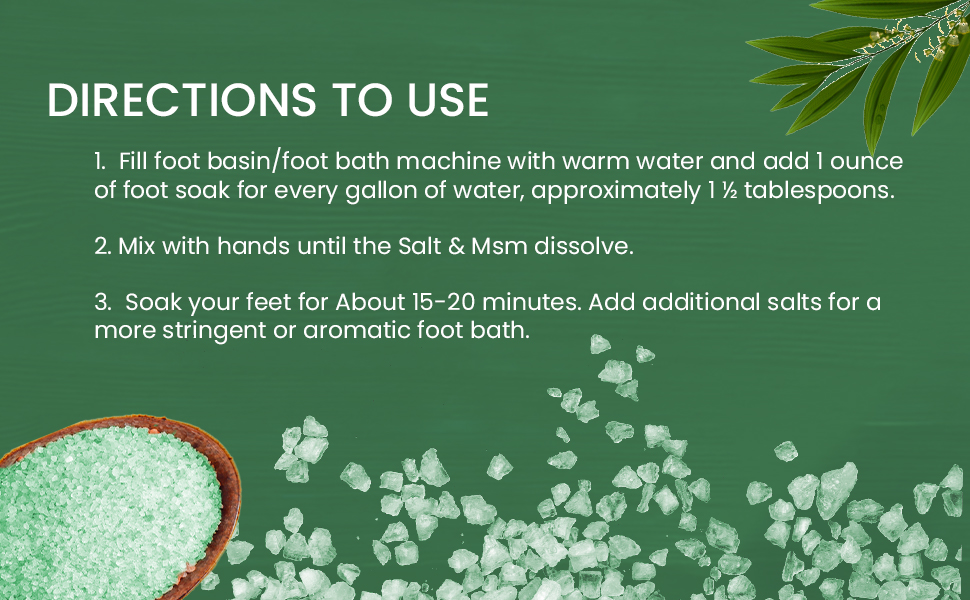 DIRECTIONS TO USE

1. Fill foot basin/foot bath machine with warm water and add 1 ounce of foot soak for every gallon of water, approximately 1 ½ tablespoons.

2. Mix with hands until the Salt & Msm dissolve.

3. Soak your feet for About 15-20 minutes. Add additional salts for a more stringent or aromatic foot bath.